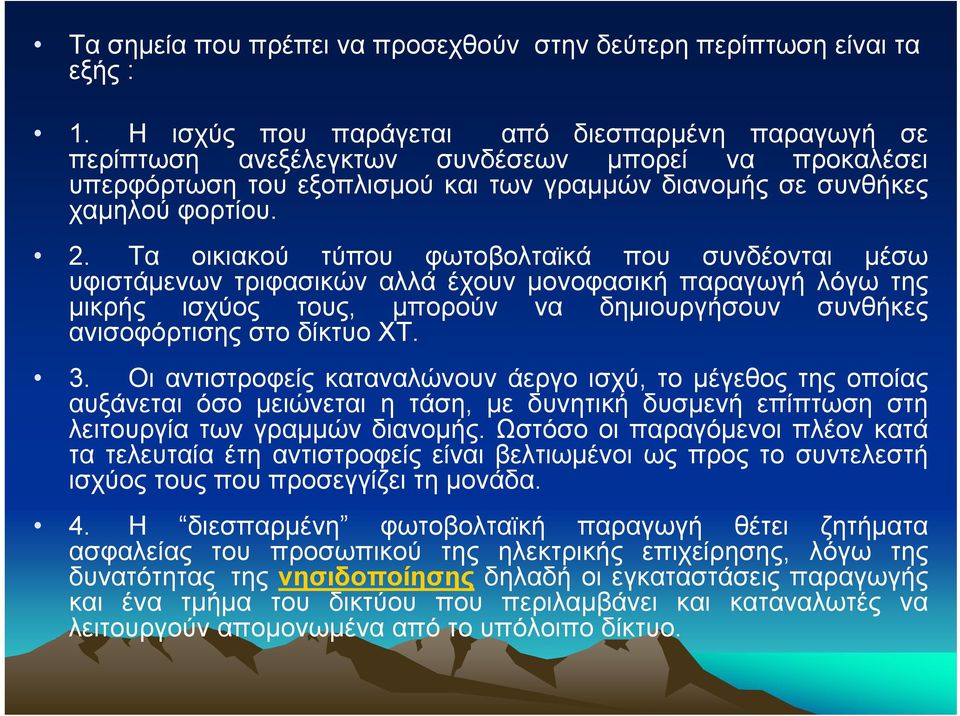 • Τα σημεία που πρέπει να προσεχθούν στην δεύτερη περίπτωση είναι τα εξής :

• 1. Η ισχύς που παράγεται από διεσπαρμένη παραγωγή σε περίπτωση ανεξέλεγκτων συνδέσεων μπορεί να προκαλέσει υπερφόρτωση του εξοπλισμού και των γραμμών διανομής σε συνθήκες χαμηλού φορτίου.

• 2. Τα οικιακού τύπου φωτοβολταϊκά που συνδέονται μέσω υφιστάμενων τριφασικών αλλά έχουν μονοφασική παραγωγή λόγω της μικρής ισχύος τους, μπορούν να δημιουργήσουν συνθήκες ανισοφόρτισης στο δίκτυο ΧΤ.

• 3. Οι αντιστροφείς καταναλώνουν άεργο ισχύ, το μέγεθος της οποίας αυξάνεται όσο μειώνεται η τάση, με δυνητική δυσμενή επίπτωση στη λειτουργία των γραμμών διανομής. Ωστόσο οι παραγόμενοι πλέον κατά τα τελευταία έτη αντιστροφείς είναι βελτιωμένοι ως προς το συντελεστή ισχύος τους που προσεγγίζει τη μονάδα.

• 4. Η “διεσπαρμένη” φωτοβολταϊκή παραγωγή θέτει ζητήματα ασφαλείας του προσωπικού της ηλεκτρικής επιχείρησης, λόγω της δυνατότητας της νησιδοποίησης δηλαδή οι εγκαταστάσεις παραγωγής και ένα τμήμα του δικτύου που περιλαμβάνει και καταναλωτές να λειτουργούν απομονωμένα από το υπόλοιπο δίκτυο.